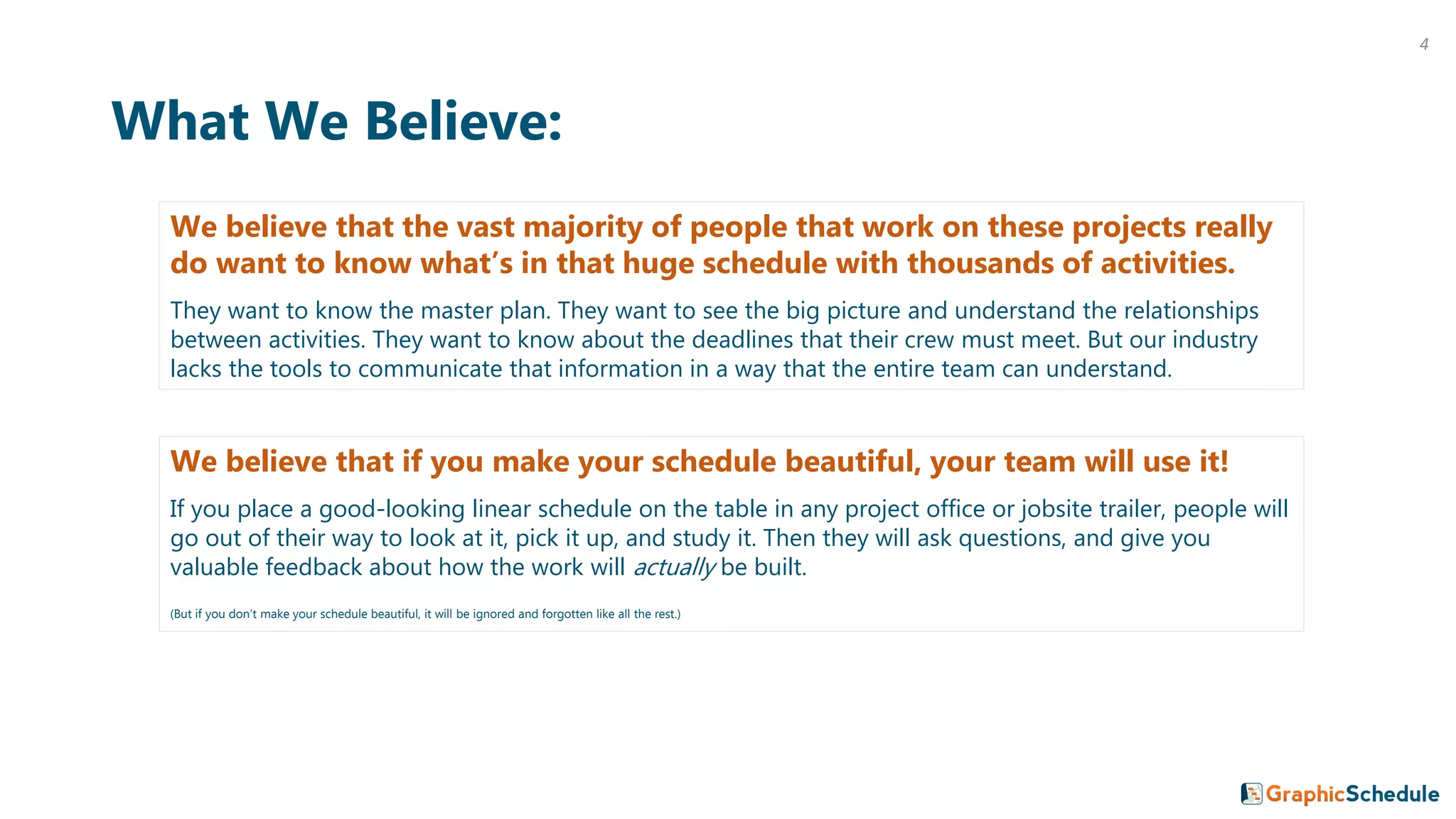 4

What We Believe:

We believe that the vast majority of people that work on these projects really do want to know what's in that huge schedule with thousands of activities.

They want to know the master plan. They want to see the big picture and understand the relationships between activities. They want to know about the deadlines that their crew must meet. But our industry lacks the tools to communicate that information in a way that the entire team can understand.

We believe that if you make your schedule beautiful, your team will use it!

If you place a good-looking linear schedule on the table in any project office or jobsite trailer, people will go out of their way to look at it, pick it up, and study it. Then they will ask questions, and give you valuable feedback about how the work will actually be built.

(But if you don't make your schedule beautiful, it will be ignored and forgotten like all the rest.)

GraphicSchedule